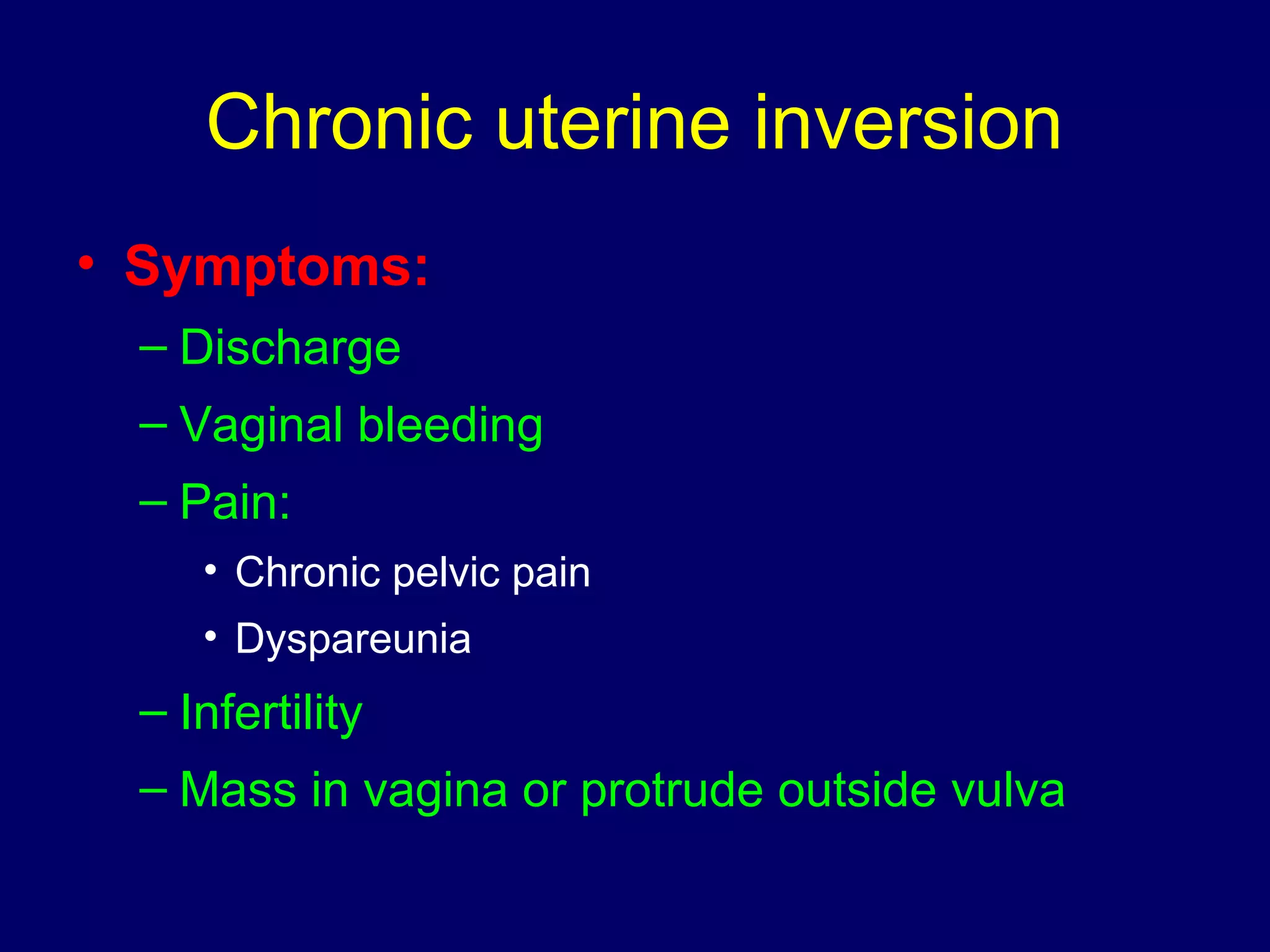 Chronic uterine inversion

• Symptoms:
– Discharge
– Vaginal bleeding
– Pain:
• Chronic pelvic pain
• Dyspareunia
– Infertility
– Mass in vagina or protrude outside vulva